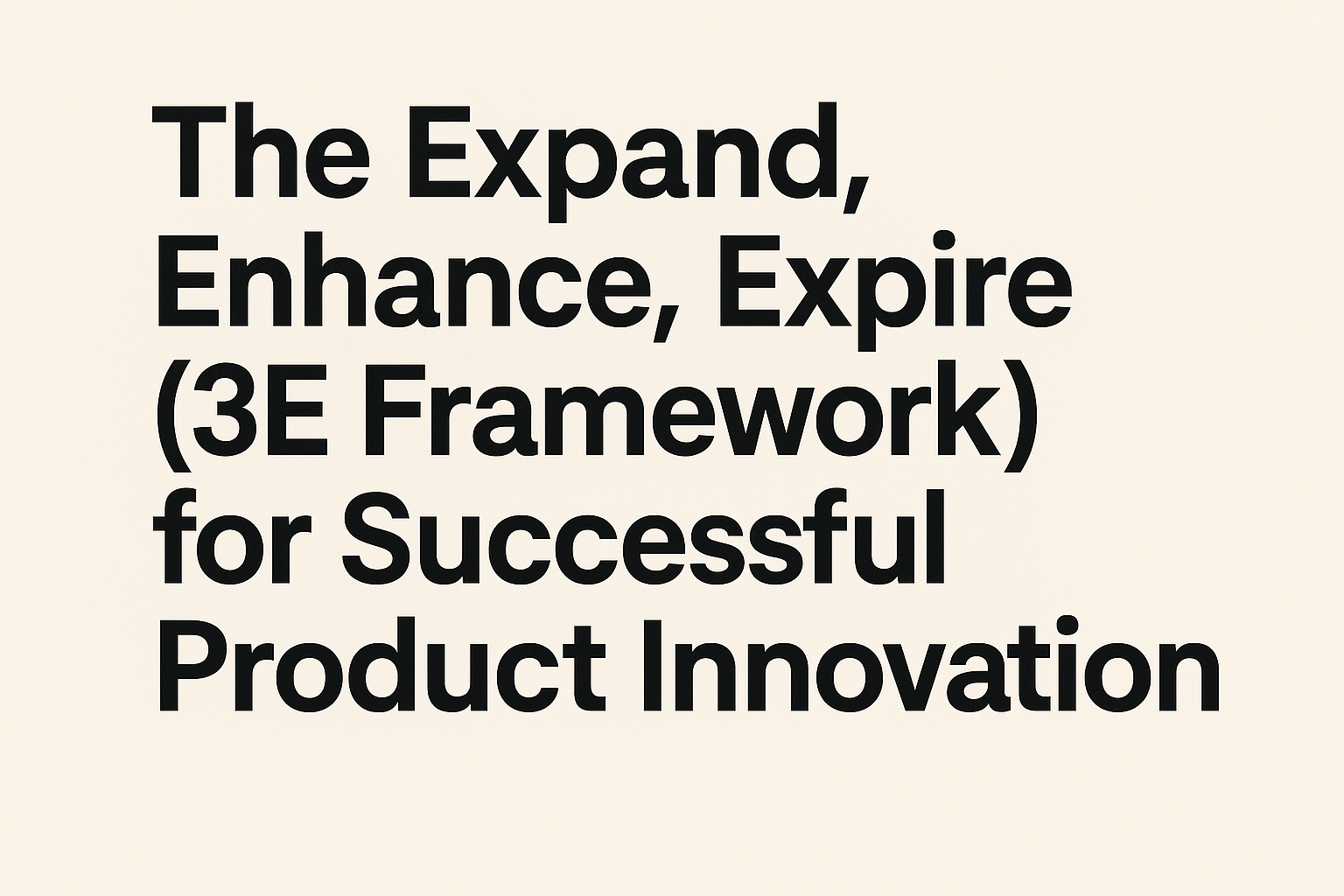 The Expand, Enhance, Expire (3E Framework) for Successful Product Innovation